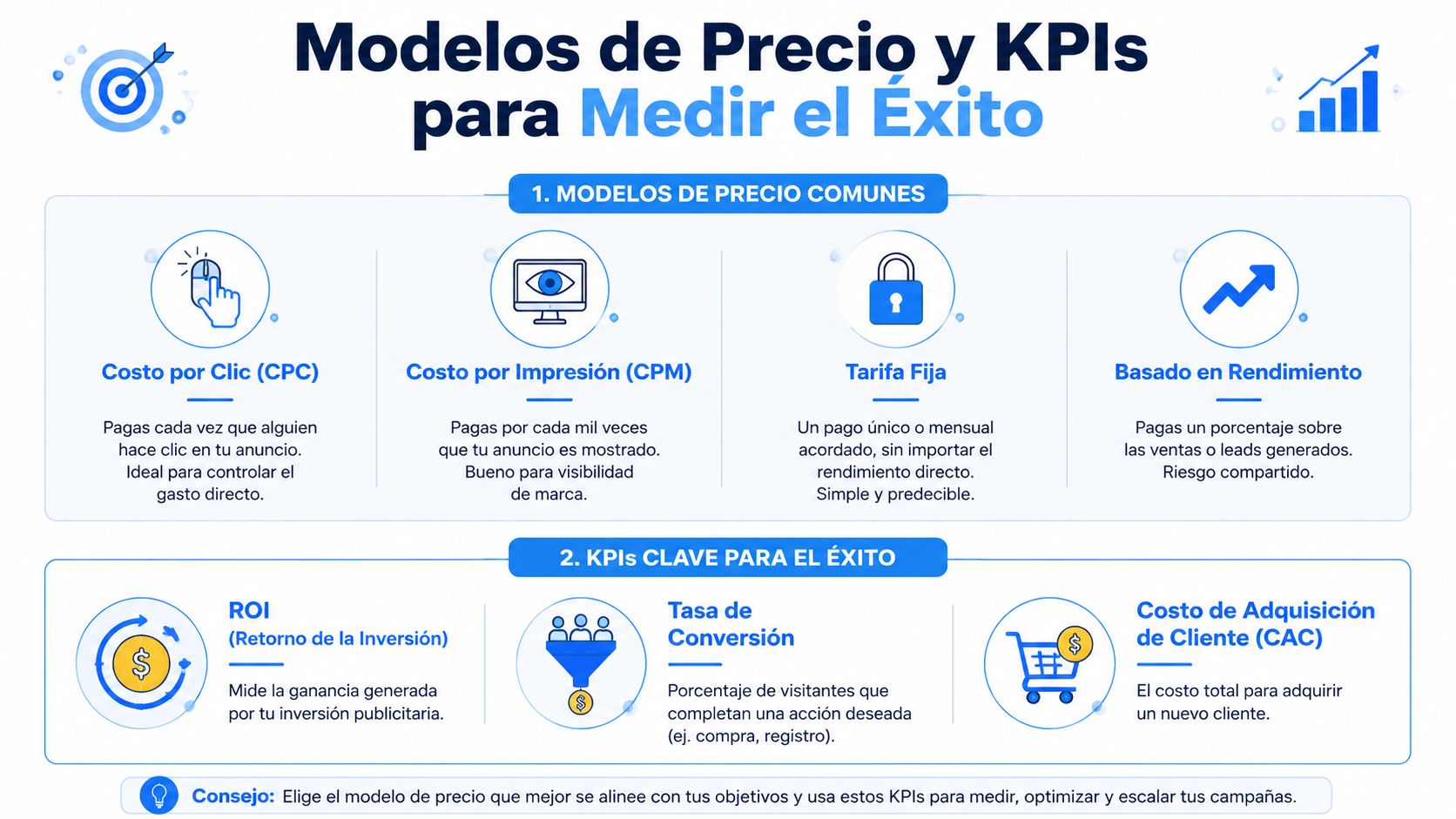 Modelos de Precio y KPIs para Medir el Éxito

1. MODELOS DE PRECIO COMUNES

Costo por Clic (CPC)

Pagas cada vez que alguien hace clic en tu anuncio. Ideal para controlar el gasto directo.

Costo por Impresión (CPM)

Pagas por cada mil veces que tu anuncio es mostrado. Bueno para visibilidad de marca.

Tarifa Fija

Un pago único o mensual acordado, sin importar el rendimiento directo. Simple y predecible.

Basado en Rendimiento

Pagas un porcentaje sobre las ventas o leads generados. Riesgo compartido.

2. KPIs CLAVE PARA EL ÉXITO

ROI (Retorno de la Inversión)

Mide la ganancia generada por tu inversión publicitaria.

Tasa de Conversión

Porcentaje de visitantes que completan una acción deseada (ej. compra, registro).

Costo de Adquisición de Cliente (CAC)

El costo total para adquirir un nuevo cliente.

Consejo: Elige el modelo de precio que mejor se alinee con tus objetivos y usa estos KPIs para medir, optimizar y escalar tus campañas.